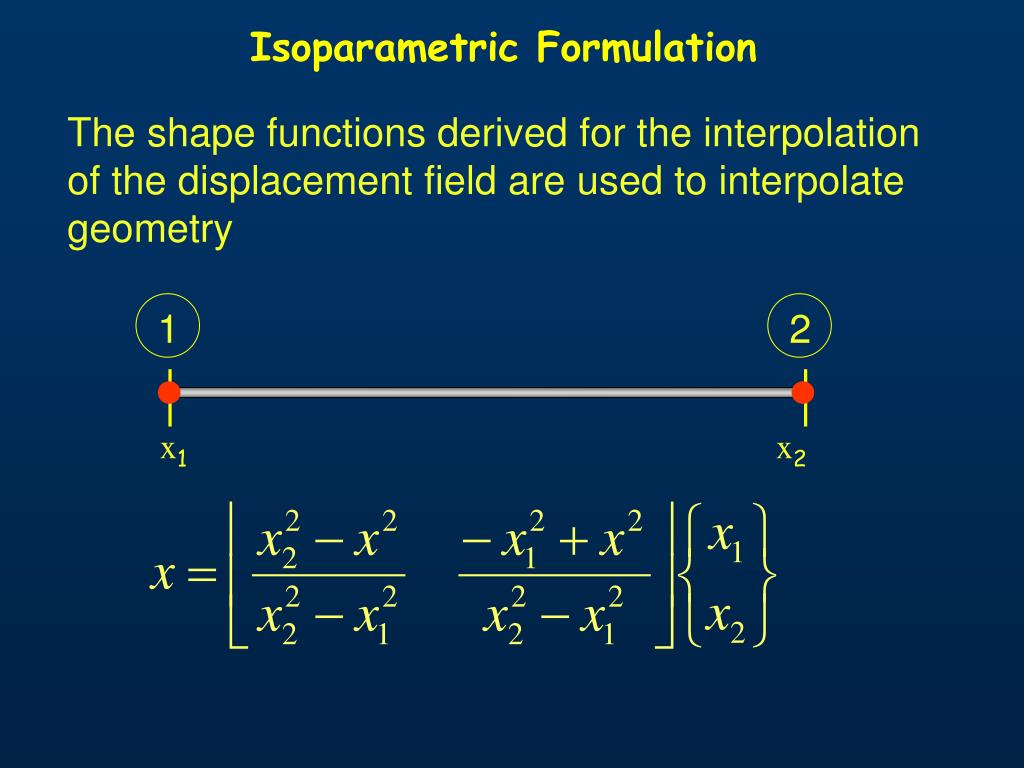 Isoparametric Formulation

The shape functions derived for the interpolation of the displacement field are used to interpolate geometry

1

2

$x_1$

$x_2$

$x = \left\lfloor \frac{x_2^2 - x^2}{x_2^2 - x_1^2} \quad \frac{-x_1^2 + x^2}{x_2^2 - x_1^2} \right\rfloor \begin{Bmatrix} x_1 \\ x_2 \end{Bmatrix}$